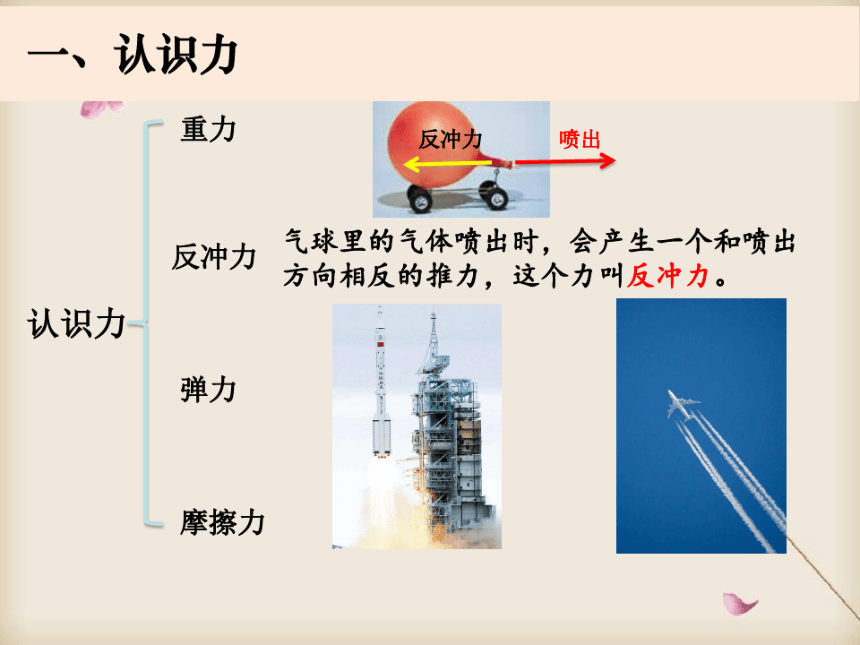 一、认识力

认识力

重力

反冲力

弹力

摩擦力

反冲力

喷出

气球里的气体喷出时，会产生一个和喷出方向相反的推力，这个力叫反冲力。